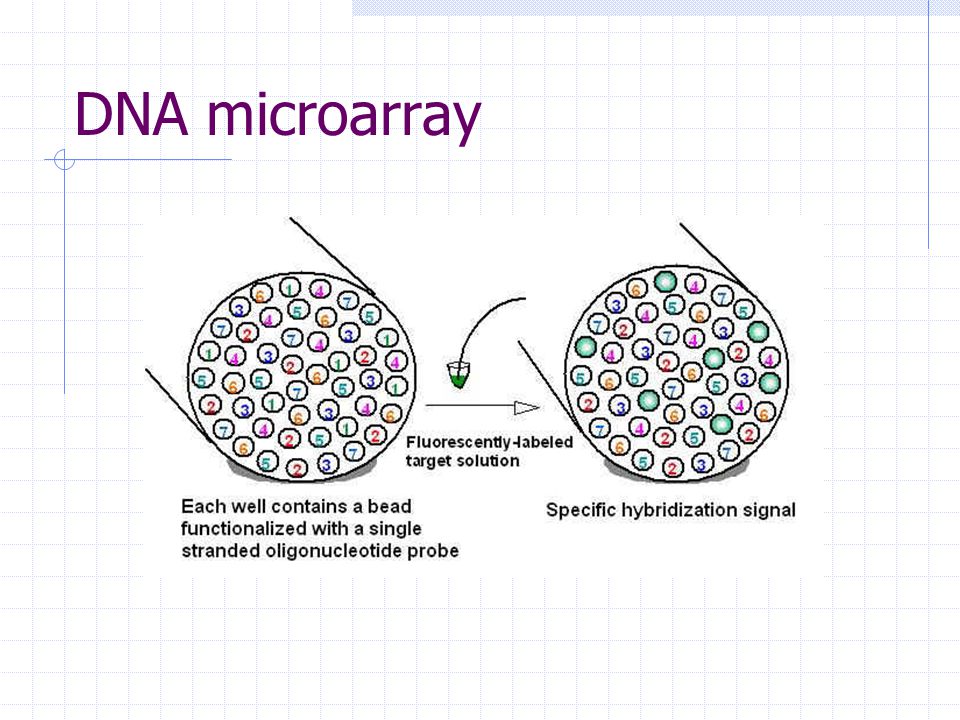 DNA microarray

Fluorescently-labeled target solution

Each well contains a bead functionalized with a single stranded oligonucleotide probe

Specific hybridization signal